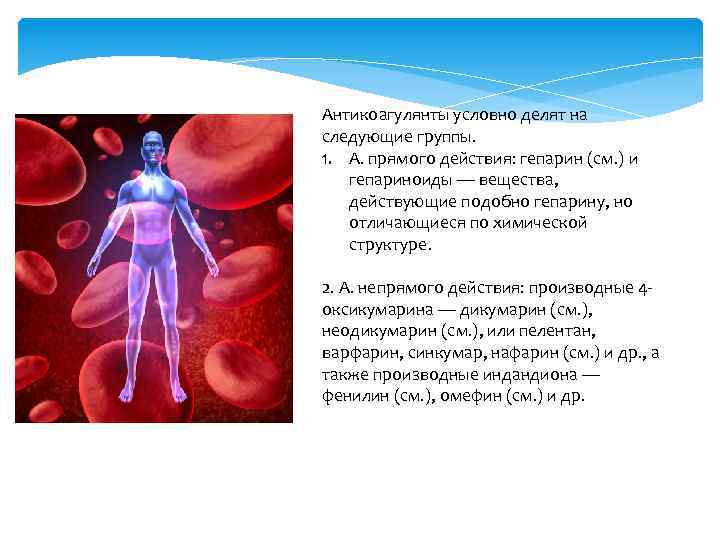 Антикоагулянты условно делят на следующие группы.

1. А. прямого действия: гепарин (см.) и гепариноиды — вещества, действующие подобно гепарину, но отличающиеся по химической структуре.

2. А. непрямого действия: производные 4-оксикумарина — дикумарин (см.), неодикумарин (см.), или пелентан, варфарин, синкумар, нафарин (см.) и др., а также производные индандиона — фенилин (см.), омефин (см.) и др.